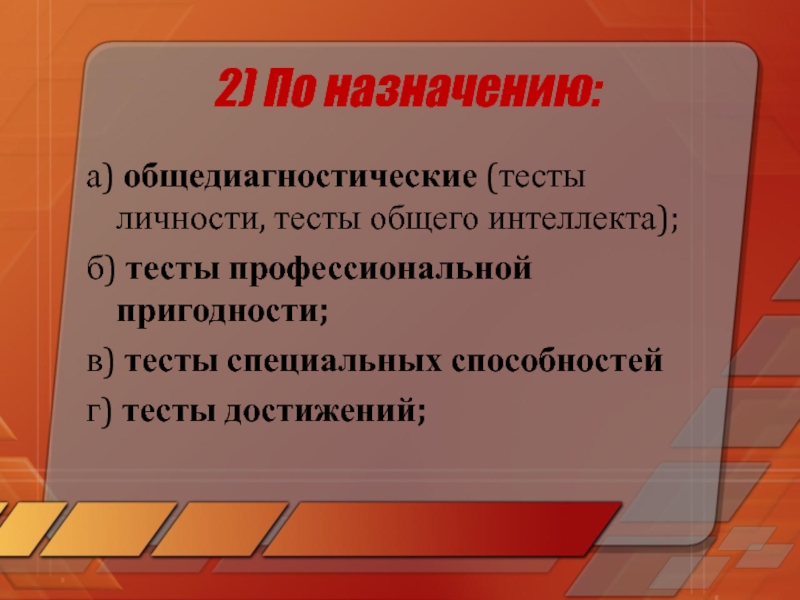 2) По назначению:

а) общедиагностические (тесты личности, тесты общего интеллекта);

б) тесты профессиональной пригодности;

в) тесты специальных способностей

г) тесты достижений;